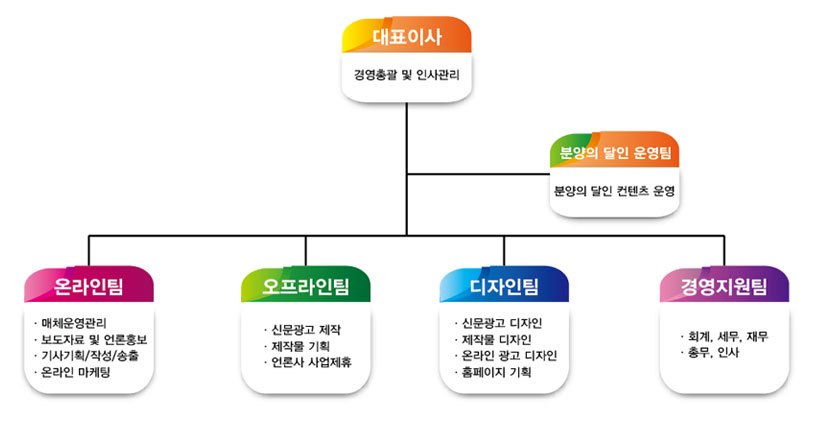 대표이사

경영총괄 및 인사관리

분양의 달인 운영팀

분양의 달인 컨텐츠 운영

온라인팀

· 매체운영관리
· 보도자료 및 언론홍보
· 기사기획/작성/송출
· 온라인 마케팅

오프라인팀

· 신문광고 제작
· 제작물 기획
· 언론사 사업제휴

디자인팀

· 신문광고 디자인
· 제작물 디자인
· 온라인 광고 디자인
· 홈페이지 기획

경영지원팀

· 회계, 세무, 재무
· 총무, 인사